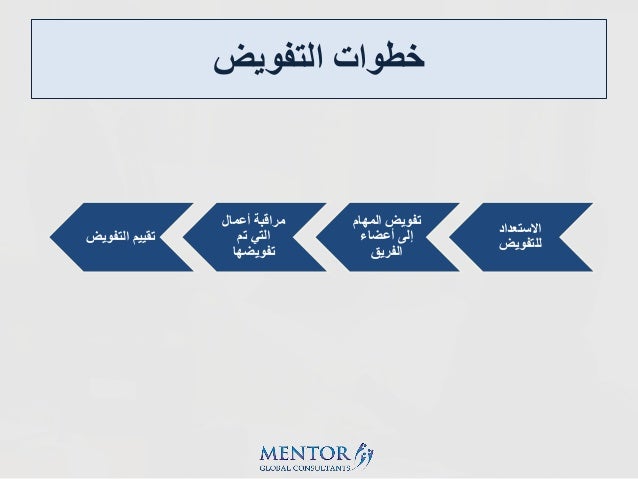 خطوات التفويض

الاستعداد للتفويض

تفويض المهام إلى أعضاء الفريق

مراقبة أعمال التي تم تفويضها

تقييم التفويض

MENTOR
GLOBAL CONSULTANTS